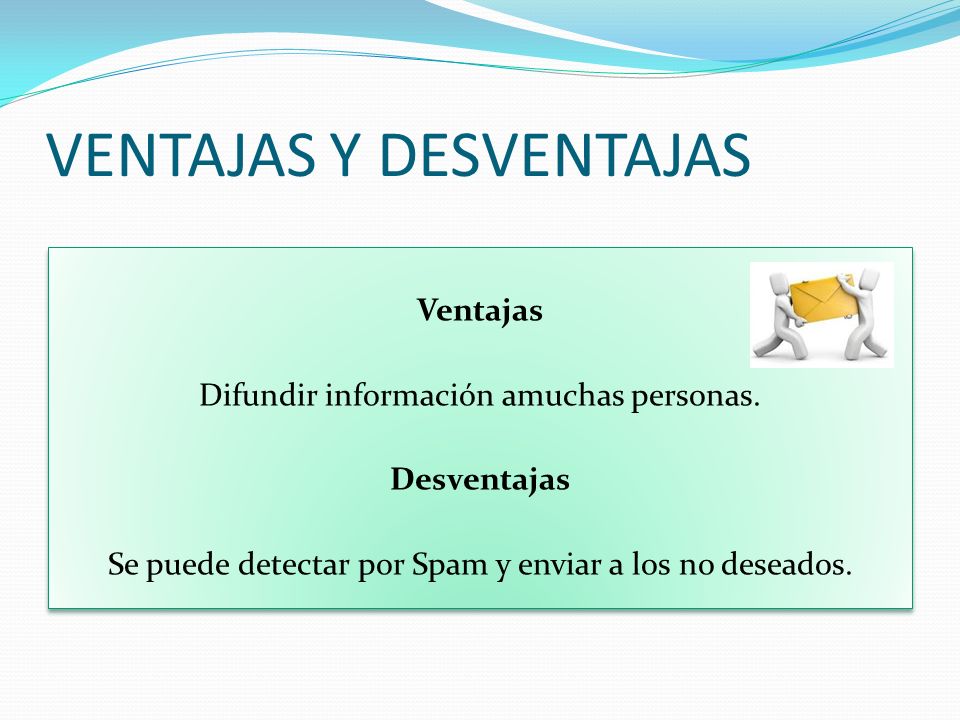 VENTAJAS Y DESVENTAJAS

Ventajas

Difundir información amuchas personas.

Desventajas

Se puede detectar por Spam y enviar a los no deseados.